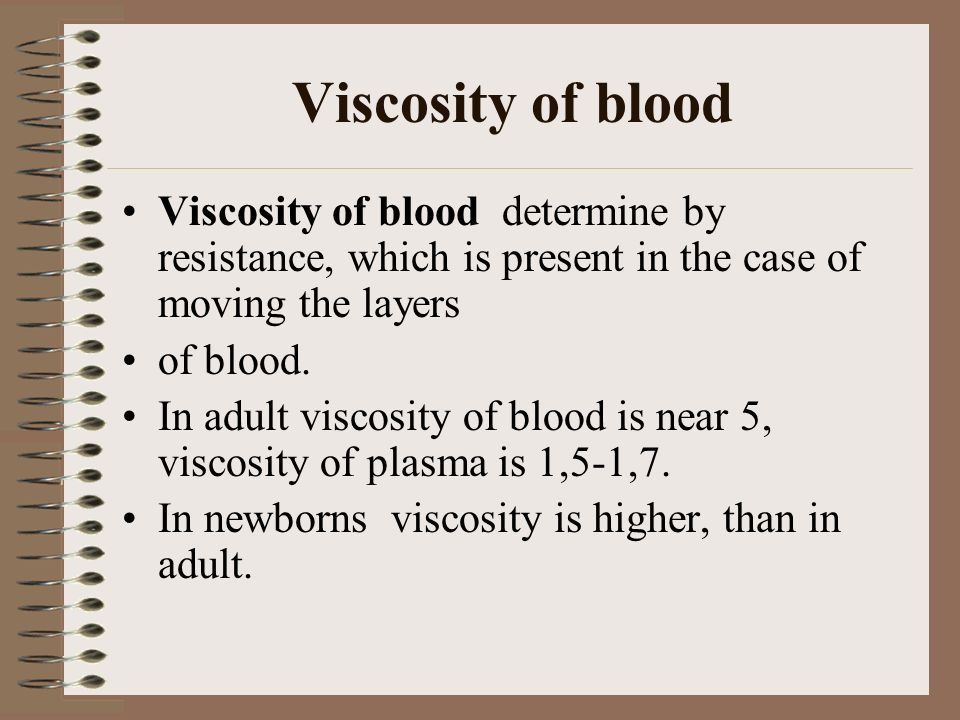 Viscosity of blood

• Viscosity of blood determine by resistance, which is present in the case of moving the layers
• of blood.
• In adult viscosity of blood is near 5, viscosity of plasma is 1,5-1,7.
• In newborns viscosity is higher, than in adult.